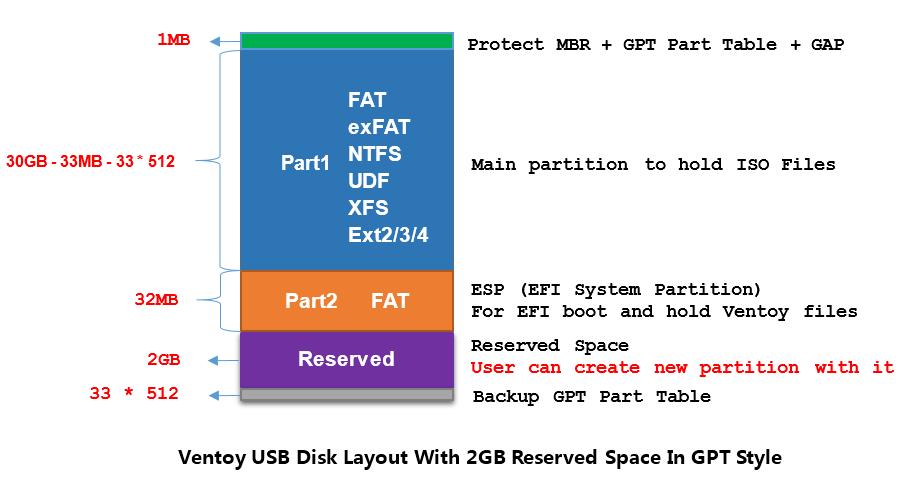 1MB

Protect MBR + GPT Part Table + GAP

30GB - 33MB - 33 * 512

Part1

FAT
exFAT
NTFS
UDF
XFS
Ext2/3/4

Main partition to hold ISO Files

32MB

Part2 FAT

ESP (EFI System Partition)
For EFI boot and hold Ventoy files

2GB

Reserved

Reserved Space
User can create new partition with it

33 * 512

Backup GPT Part Table

Ventoy USB Disk Layout With 2GB Reserved Space In GPT Style